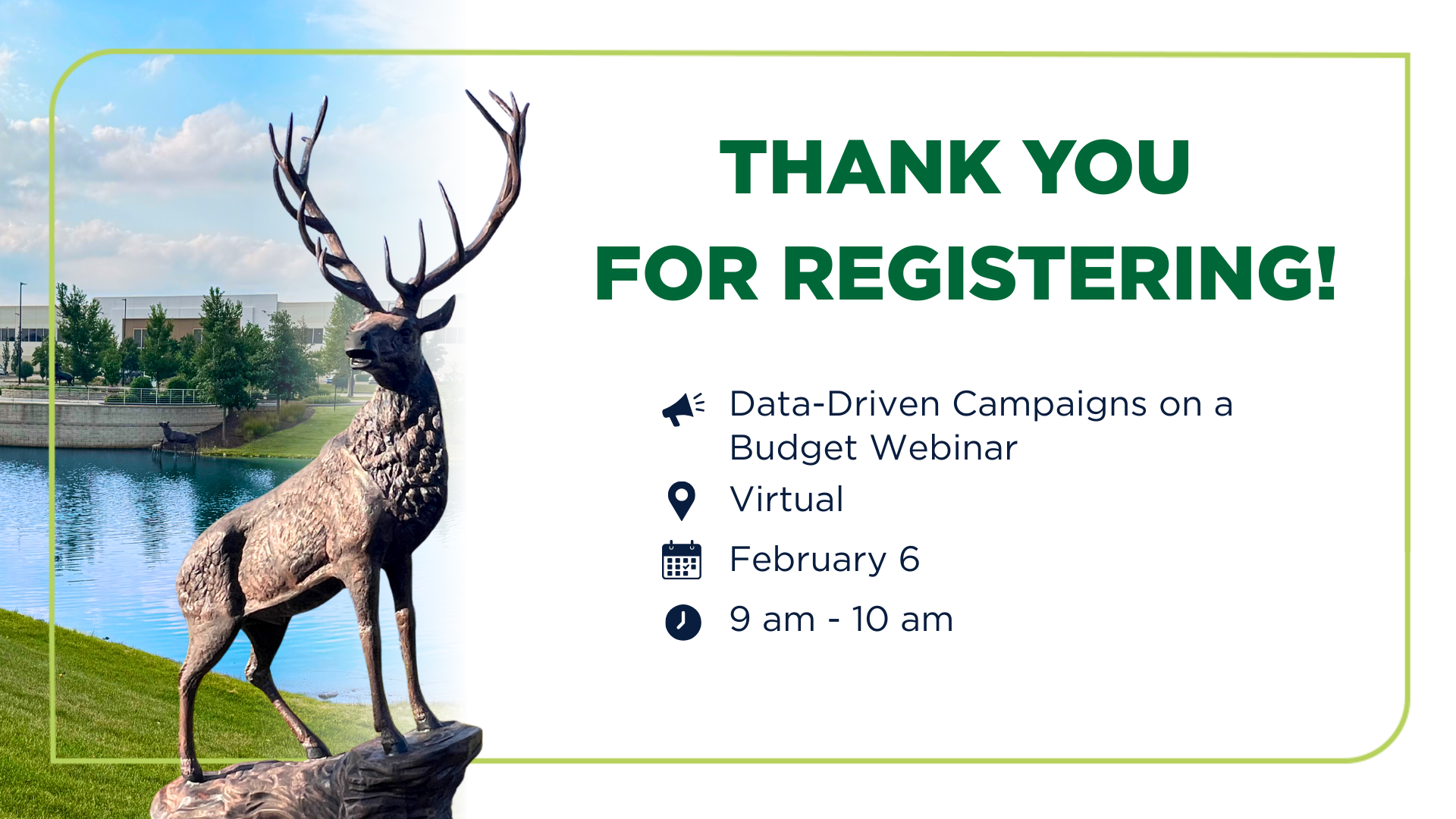 THANK YOU
FOR REGISTERING!

Data-Driven Campaigns on a Budget Webinar

Virtual

February 6

9 am - 10 am